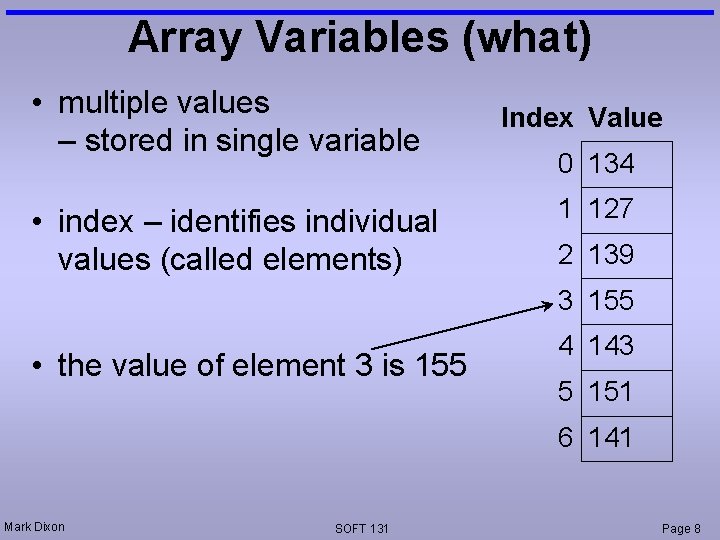 Array Variables (what)

• multiple values
– stored in single variable

• index – identifies individual values (called elements)

• the value of element 3 is 155

| Index | Value |
|---|---|
| 0 | 134 |
| 1 | 127 |
| 2 | 139 |
| 3 | 155 |
| 4 | 143 |
| 5 | 151 |
| 6 | 141 |

Mark Dixon

SOFT 131

Page 8